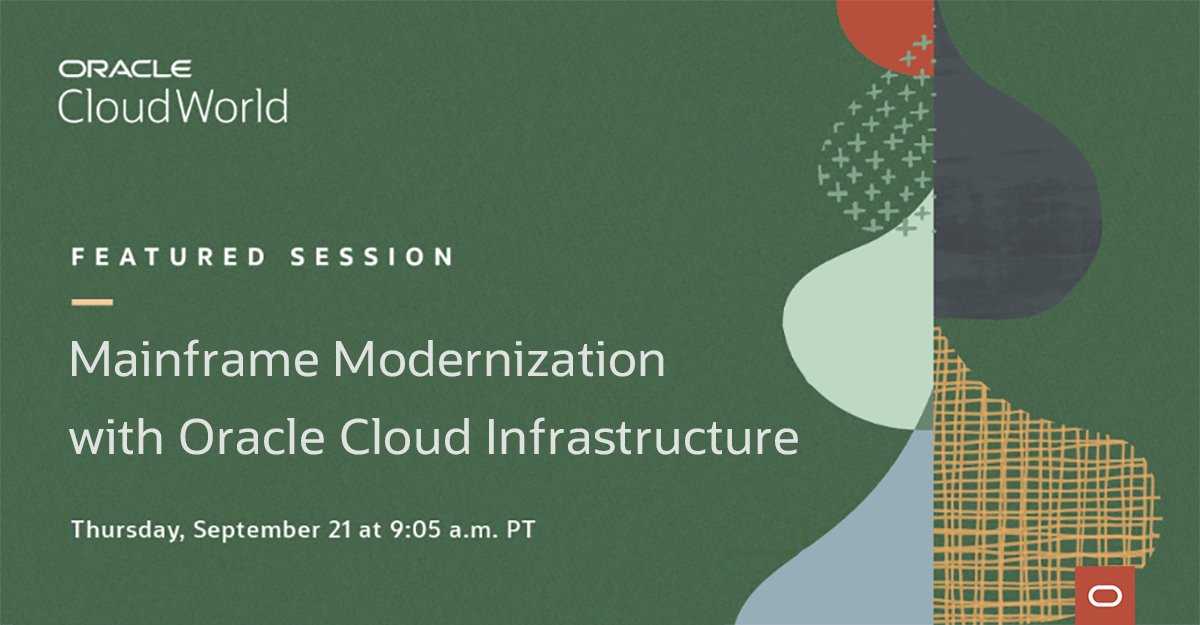 ORACLE
CloudWorld

FEATURED SESSION

Mainframe Modernization with Oracle Cloud Infrastructure

Thursday, September 21 at 9:05 a.m. PT